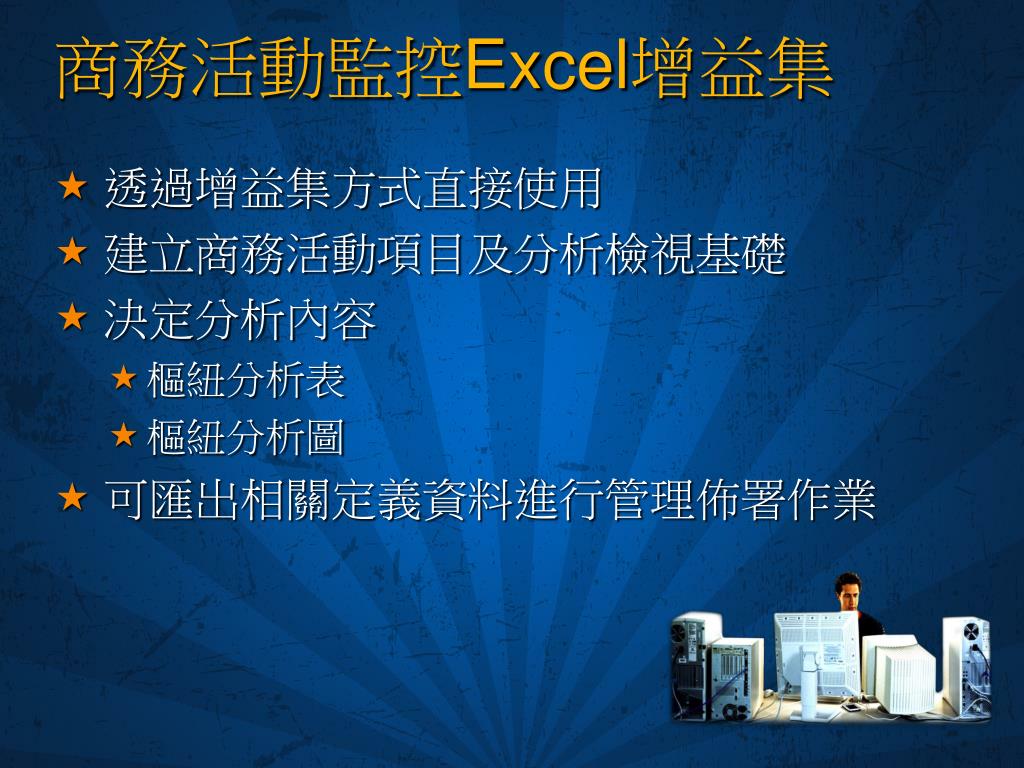 商務活動監控Excel增益集

★ 透過增益集方式直接使用
★ 建立商務活動項目及分析檢視基礎
★ 決定分析內容
★ 樞紐分析表
★ 樞紐分析圖
★ 可匯出相關定義資料進行管理佈署作業